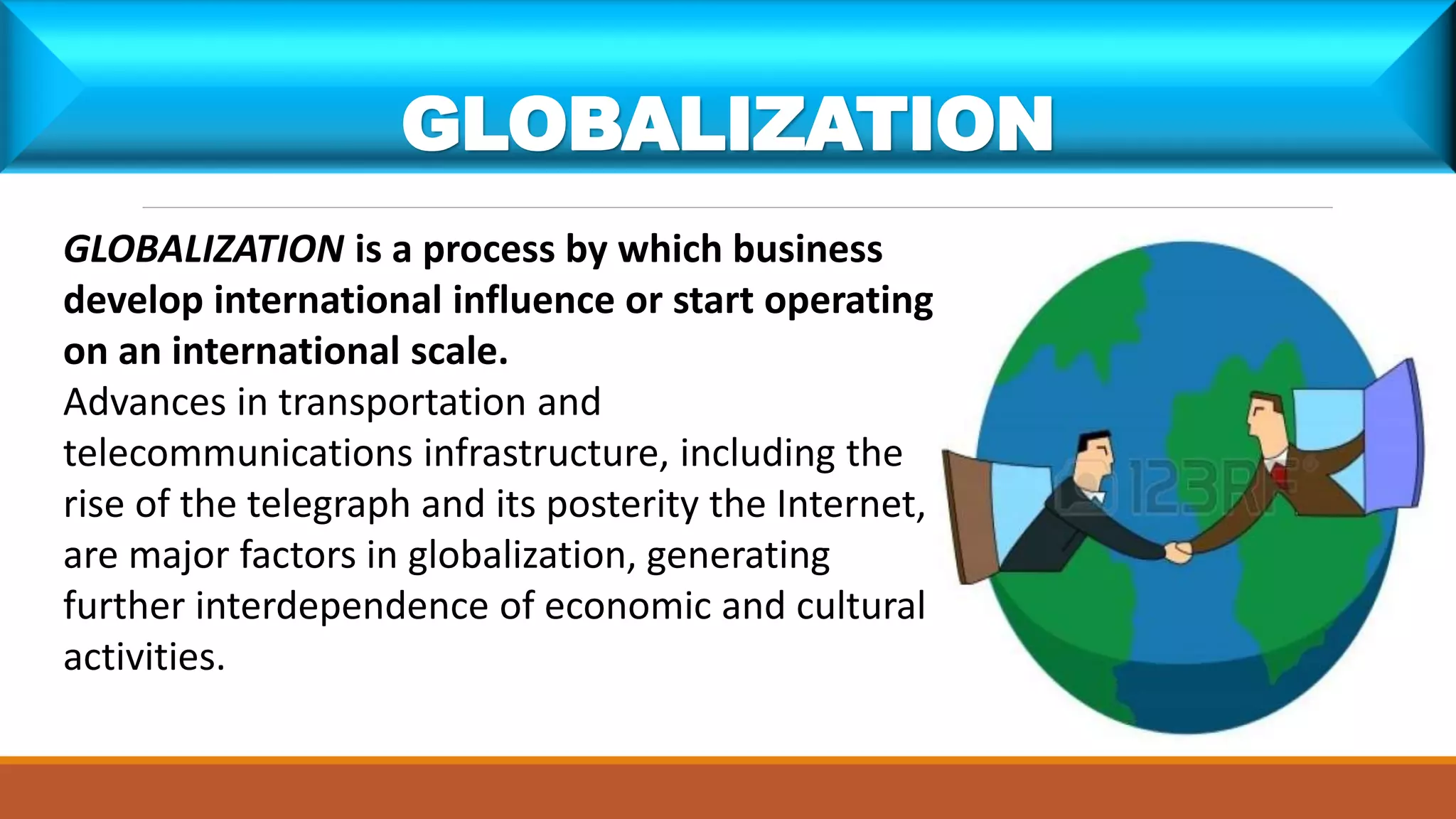 GLOBALIZATION

GLOBALIZATION is a process by which business develop international influence or start operating on an international scale.

Advances in transportation and telecommunications infrastructure, including the rise of the telegraph and its posterity the Internet, are major factors in globalization, generating further interdependence of economic and cultural activities.

123RF